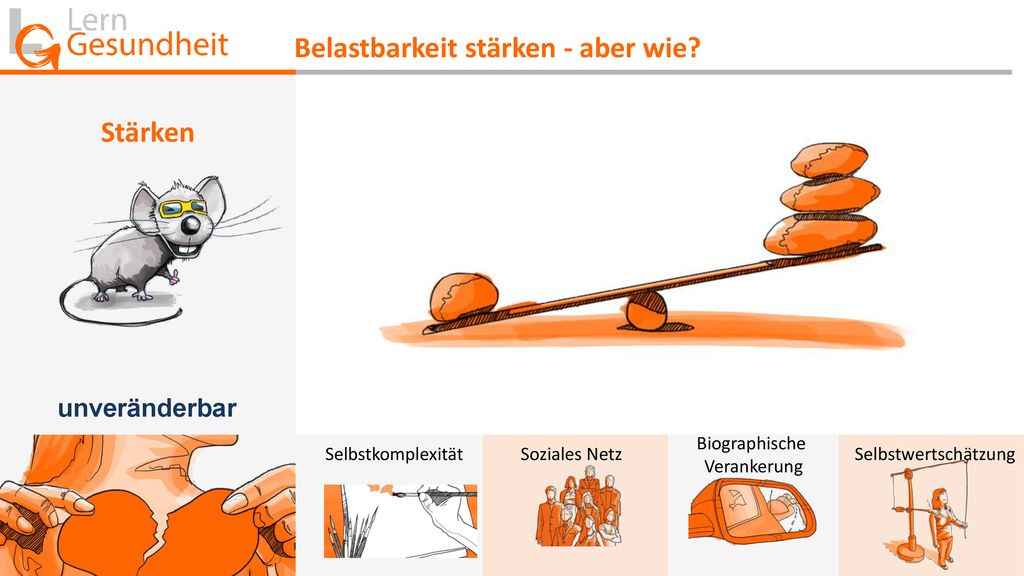 Lern
Gesundheit

Belastbarkeit stärken - aber wie?

Stärken

unveränderbar

Selbstkomplexität

Soziales Netz

Biographische Verankerung

Selbstwertschätzung